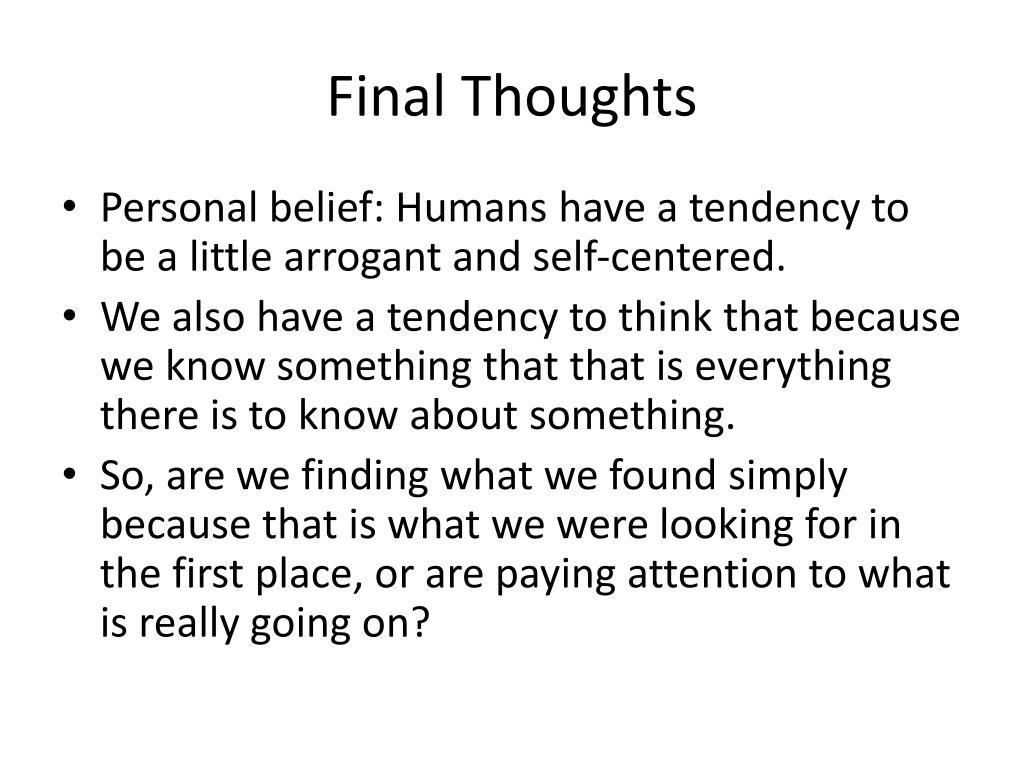 Final Thoughts

• Personal belief: Humans have a tendency to be a little arrogant and self-centered.
• We also have a tendency to think that because we know something that that is everything there is to know about something.
• So, are we finding what we found simply because that is what we were looking for in the first place, or are paying attention to what is really going on?